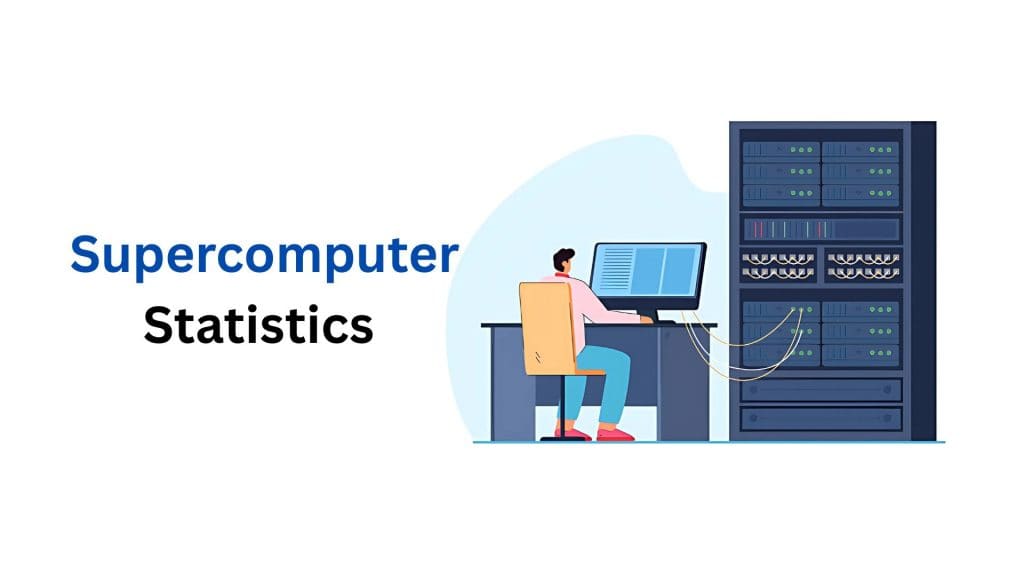 Supercomputer
Statistics